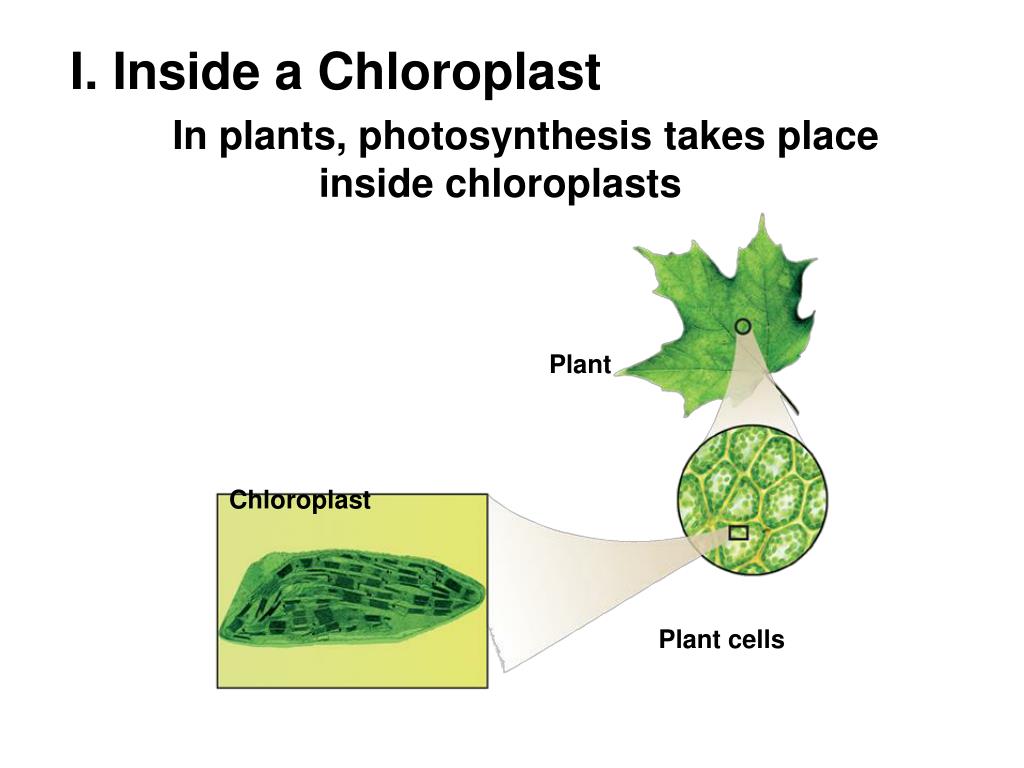 I. Inside a Chloroplast

In plants, photosynthesis takes place inside chloroplasts

Plant

Chloroplast

Plant cells